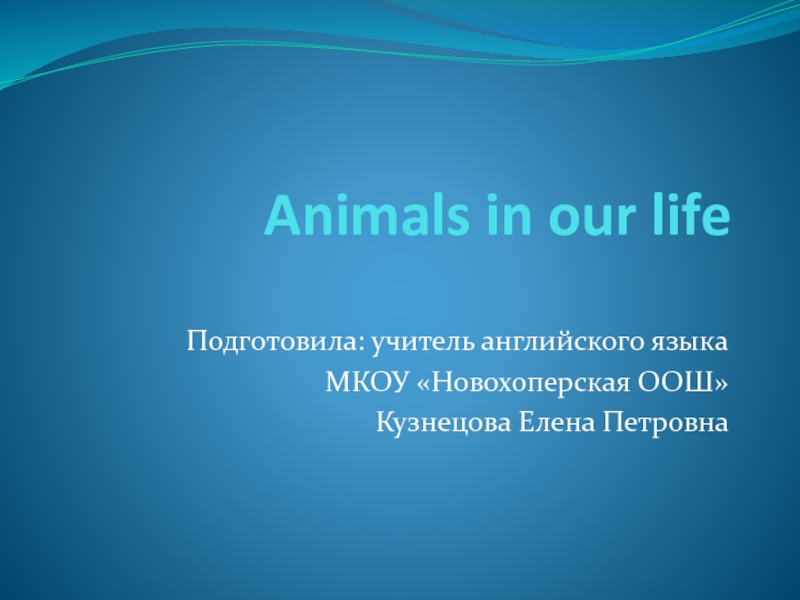 Animals in our life

Подготовила: учитель английского языка
МКОУ «Новохоперская ООШ»
Кузнецова Елена Петровна